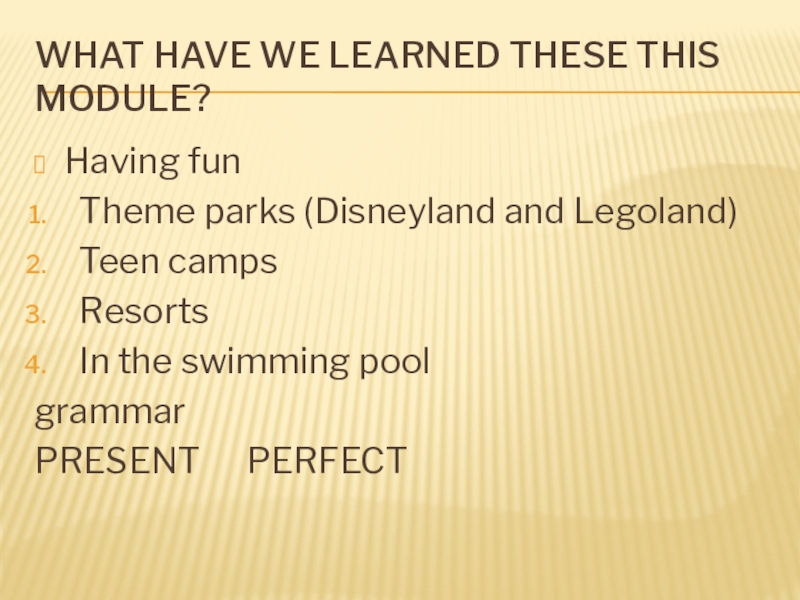 WHAT HAVE WE LEARNED THESE THIS MODULE?

Having fun

1. Theme parks (Disneyland and Legoland)
2. Teen camps
3. Resorts
4. In the swimming pool

grammar

PRESENT PERFECT